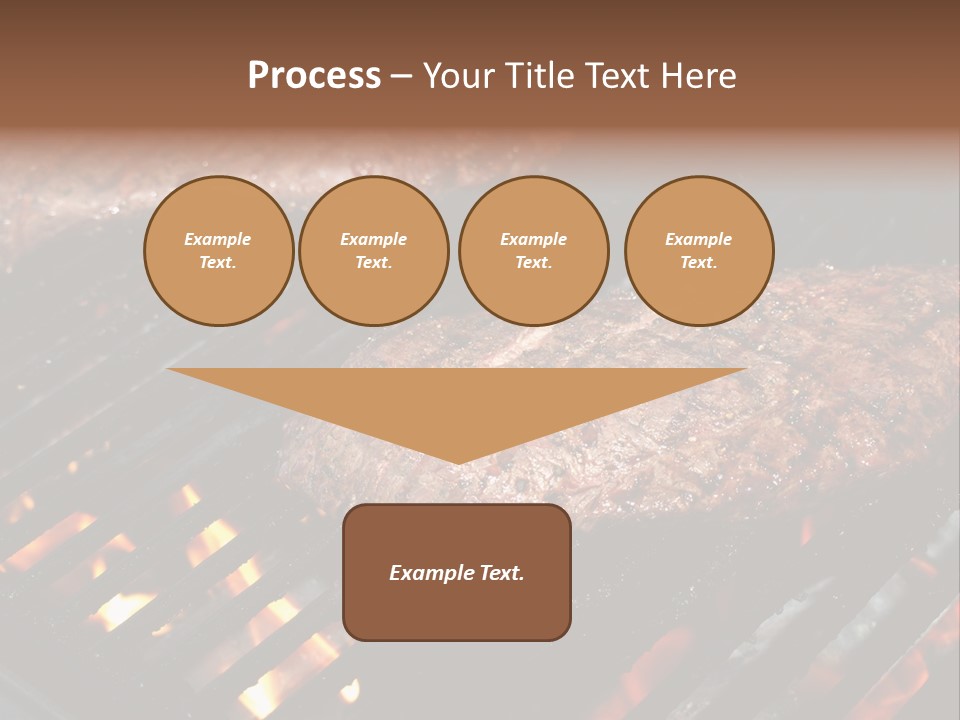 Process – Your Title Text Here

Example Text.

Example Text.

Example Text.

Example Text.

Example Text.